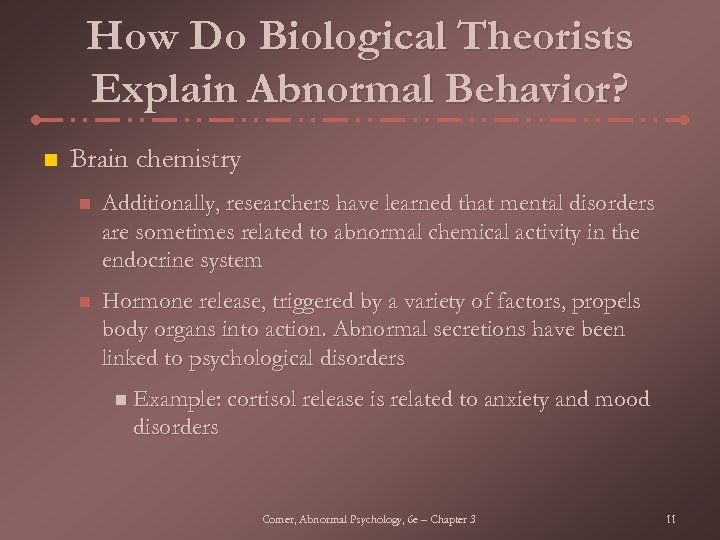 How Do Biological Theorists Explain Abnormal Behavior?

Brain chemistry

Additionally, researchers have learned that mental disorders are sometimes related to abnormal chemical activity in the endocrine system

Hormone release, triggered by a variety of factors, propels body organs into action. Abnormal secretions have been linked to psychological disorders

Example: cortisol release is related to anxiety and mood disorders

Comer, Abnormal Psychology, 6e – Chapter 3

11